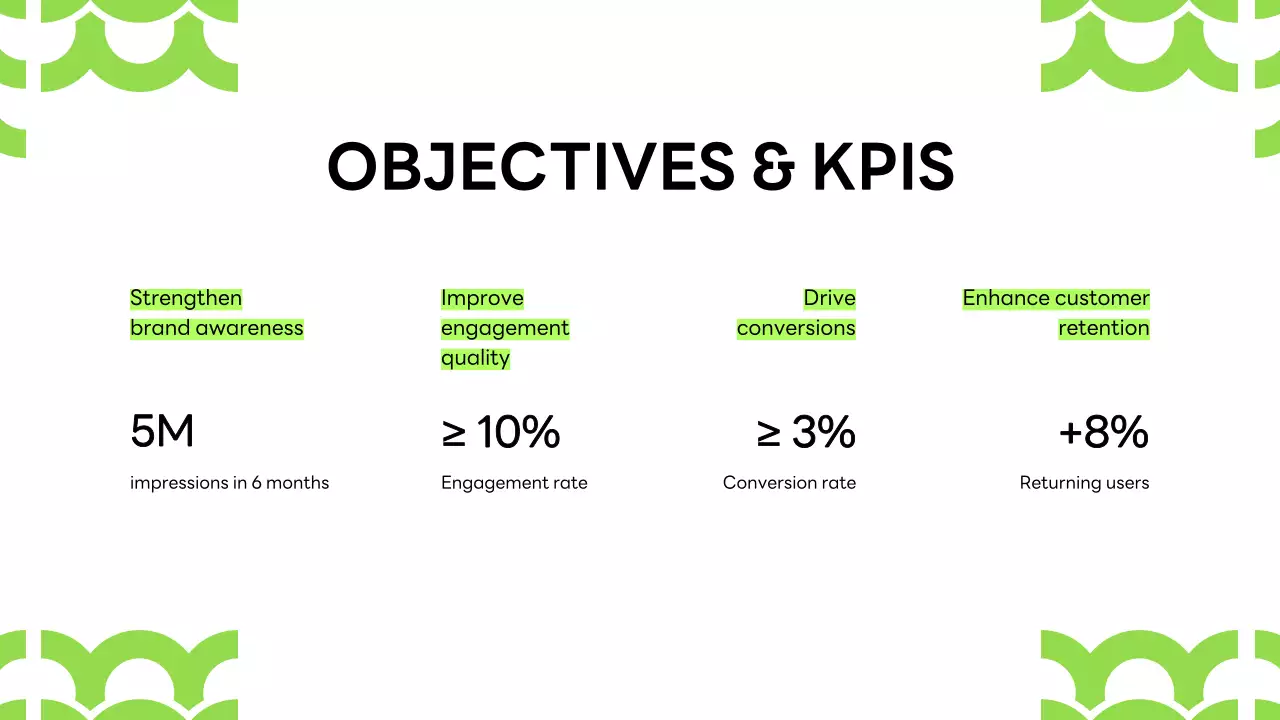 OBJECTIVES & KPIS

Strengthen brand awareness

5M

impressions in 6 months

Improve engagement quality

≥ 10%

Engagement rate

Drive conversions

≥ 3%

Conversion rate

Enhance customer retention

+8%

Returning users